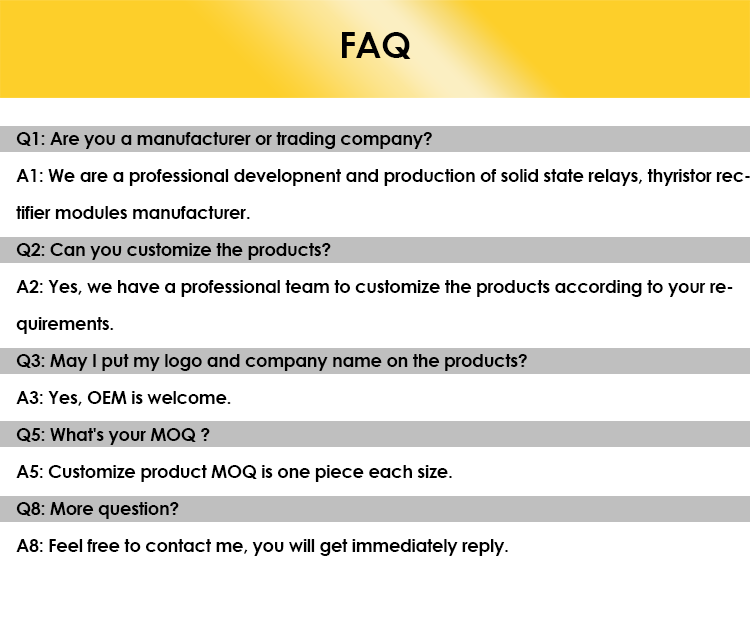 FAQ

Q1: Are you a manufacturer or trading company?

A1: We are a professional developnent and production of solid state relays, thyristor rectifier modules manufacturer.

Q2: Can you customize the products?

A2: Yes, we have a professional team to customize the products according to your requirements.

Q3: May I put my logo and company name on the products?

A3: Yes, OEM is welcome.

Q5: What's your MOQ ?

A5: Customize product MOQ is one piece each size.

Q8: More question?

A8: Feel free to contact me, you will get immediately reply.